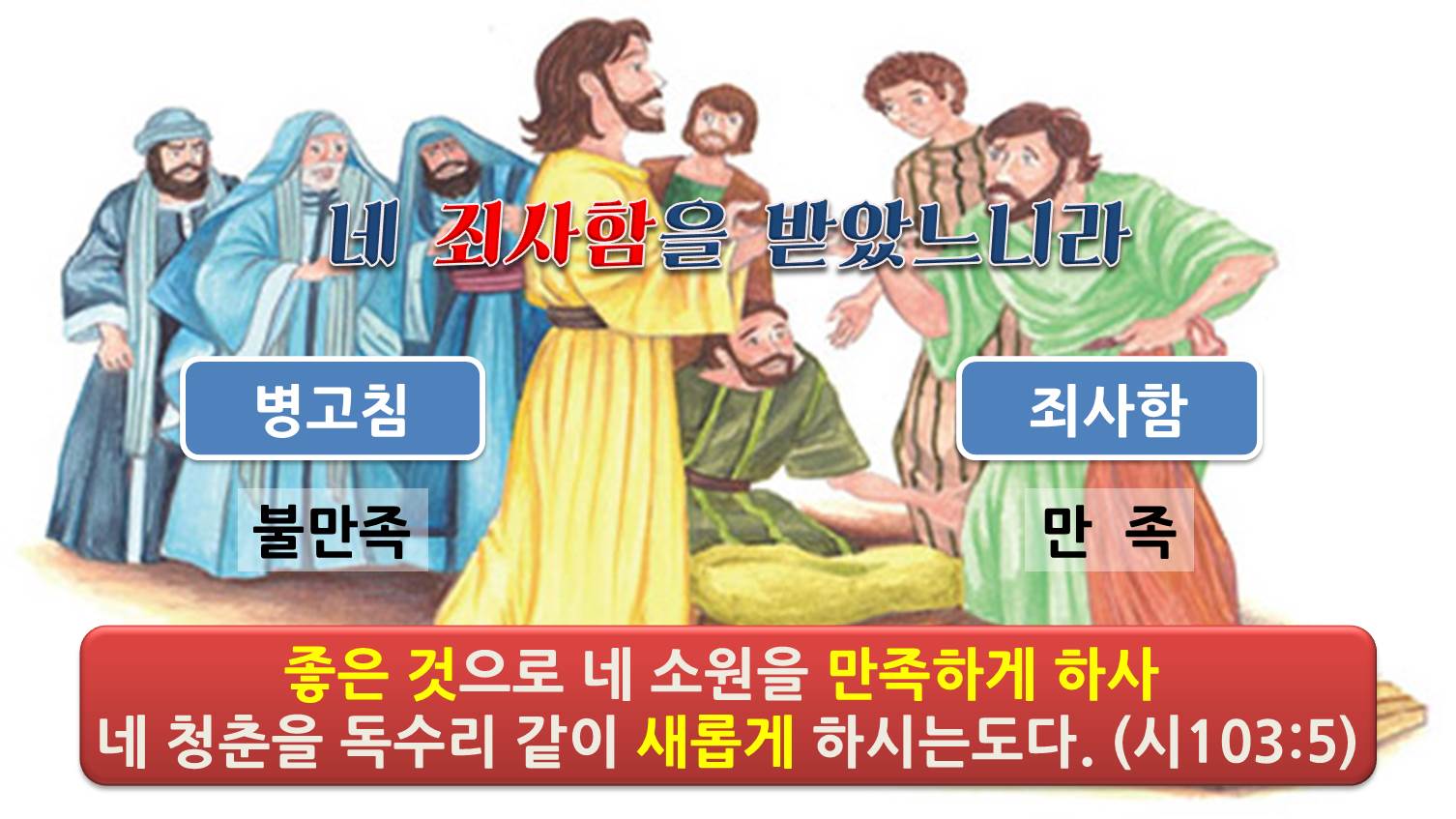 네 죄사함을 받았느니라

병고침

불만족

죄사함

만 족

좋은 것으로 네 소원을 만족하게 하사
네 청춘을 독수리 같이 새롭게 하시는도다. (시103:5)